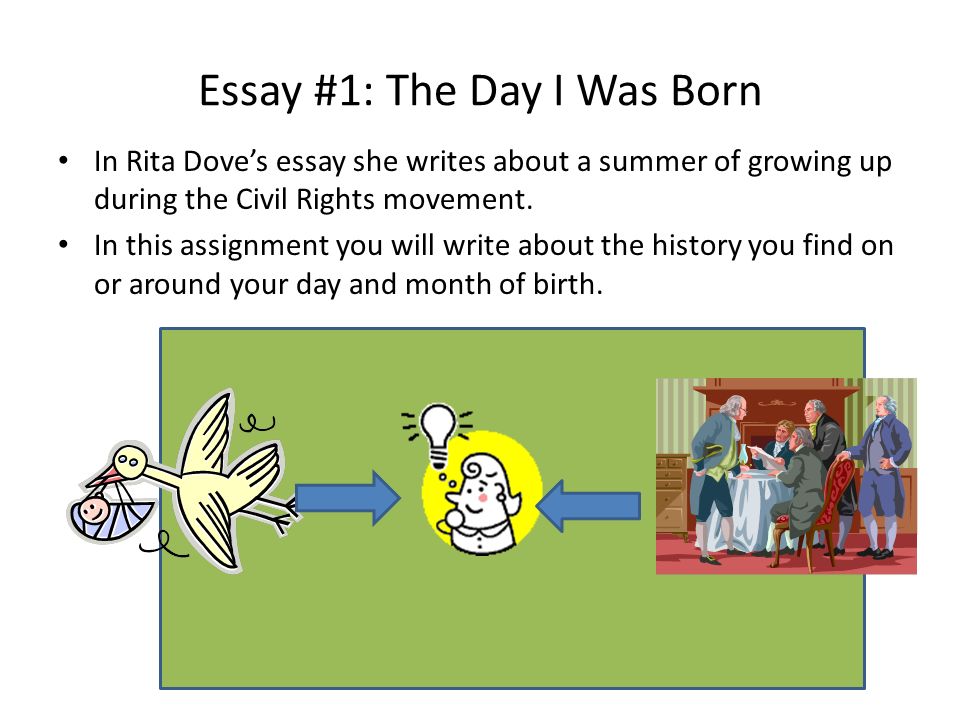 Essay #1: The Day I Was Born

• In Rita Dove's essay she writes about a summer of growing up during the Civil Rights movement.

• In this assignment you will write about the history you find on or around your day and month of birth.